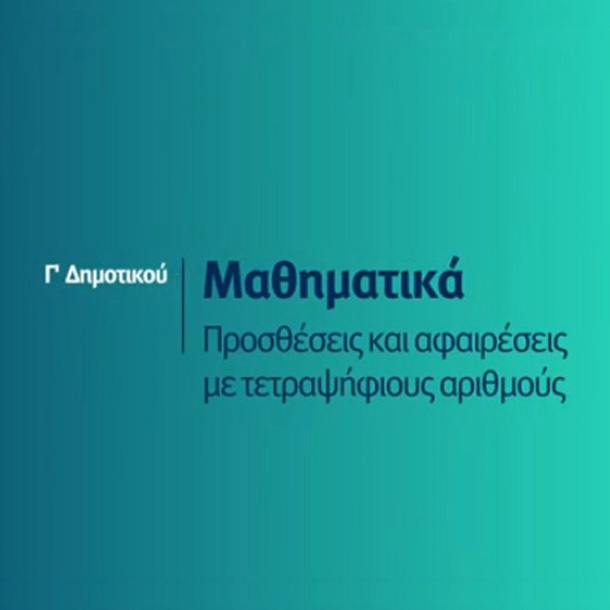 Γ' Δημοτικού

Μαθηματικά

Προσθέσεις και αφαιρέσεις με τετραψήφιους αριθμούς